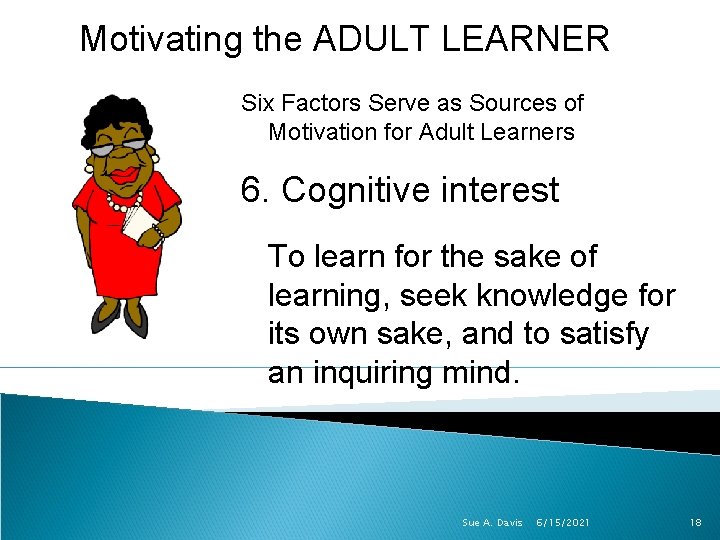 Motivating the ADULT LEARNER

Six Factors Serve as Sources of Motivation for Adult Learners

6. Cognitive interest

To learn for the sake of learning, seek knowledge for its own sake, and to satisfy an inquiring mind.

Sue A. Davis 6/15/2021 18